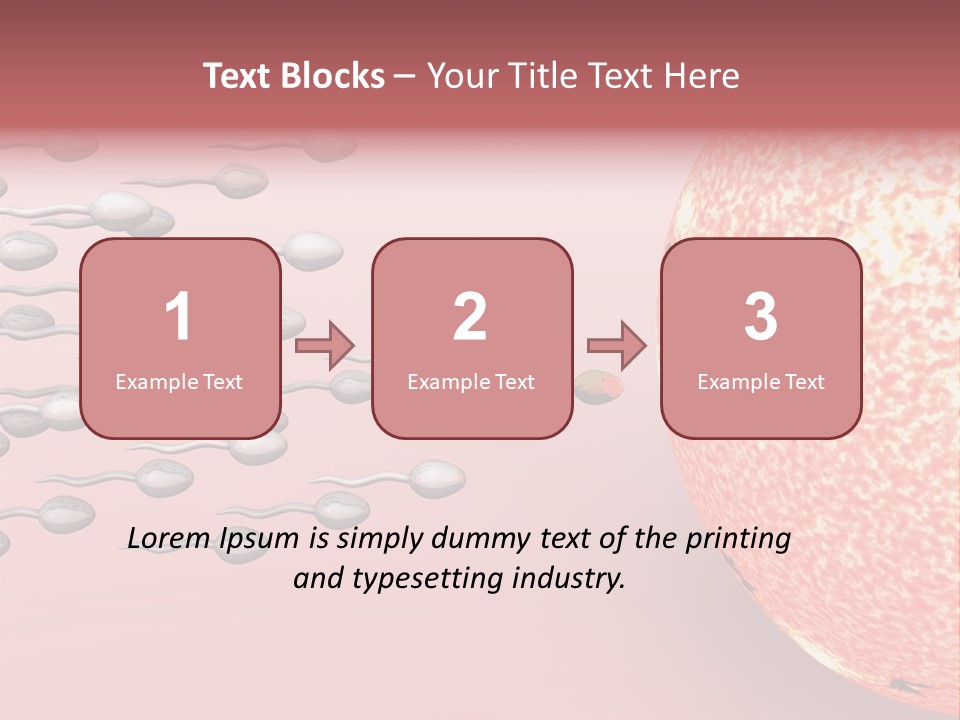 Text Blocks – Your Title Text Here

1
Example Text

2
Example Text

3
Example Text

Lorem Ipsum is simply dummy text of the printing and typesetting industry.